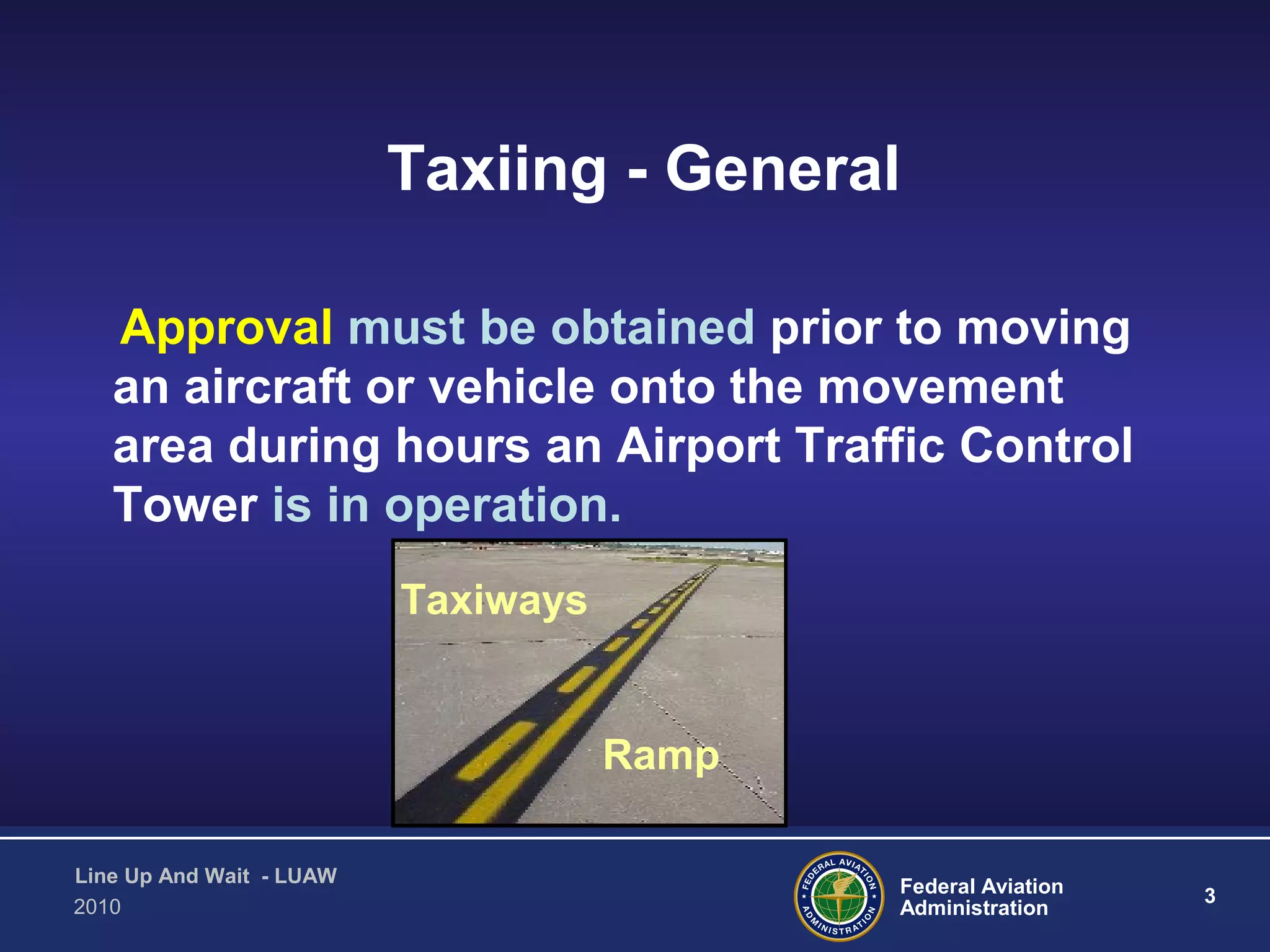 Taxiing - General

Approval must be obtained prior to moving an aircraft or vehicle onto the movement area during hours an Airport Traffic Control Tower is in operation.

Taxiways

Ramp

Line Up And Wait - LUAW
2010

FEDERAL AVIATION ADMINISTRATION

Federal Aviation Administration

3